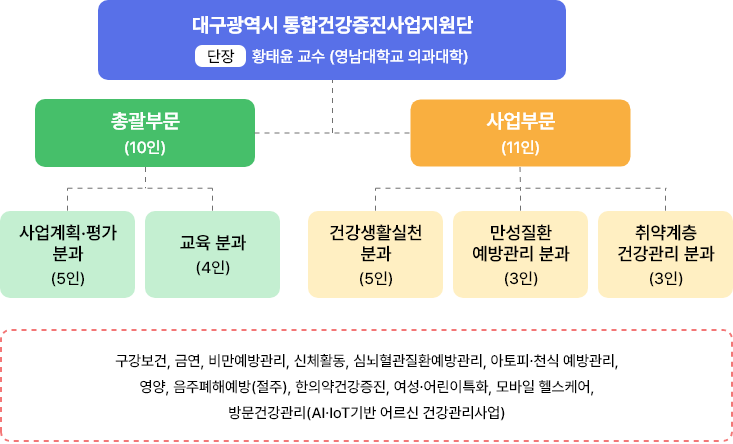 대구광역시 통합건강증진사업지원단

단장 황태윤 교수 (영남대학교 의과대학)

총괄부문
(10인)

사업부문
(11인)

사업계획·평가 분과
(5인)

교육 분과
(4인)

건강생활실천 분과
(5인)

만성질환 예방관리 분과
(3인)

취약계층 건강관리 분과
(3인)

구강보건, 금연, 비만예방관리, 신체활동, 심뇌혈관질환예방관리, 아토피·천식 예방관리, 영양, 음주폐해예방(절주), 한의약건강증진, 여성·어린이특화, 모바일 헬스케어, 방문건강관리(AI·IoT기반 어르신 건강관리사업)